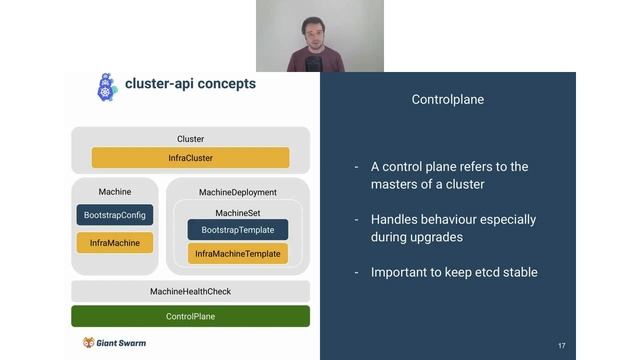 cluster-api concepts

Cluster

InfraCluster

Machine

BootstrapConfig

InfraMachine

MachineDeployment

MachineSet

BootstrapTemplate

InfraMachineTemplate

MachineHealthCheck

ControlPlane

Giant Swarm

Controlplane

- A control plane refers to the masters of a cluster

- Handles behaviour especially during upgrades

- Important to keep etcd stable

17